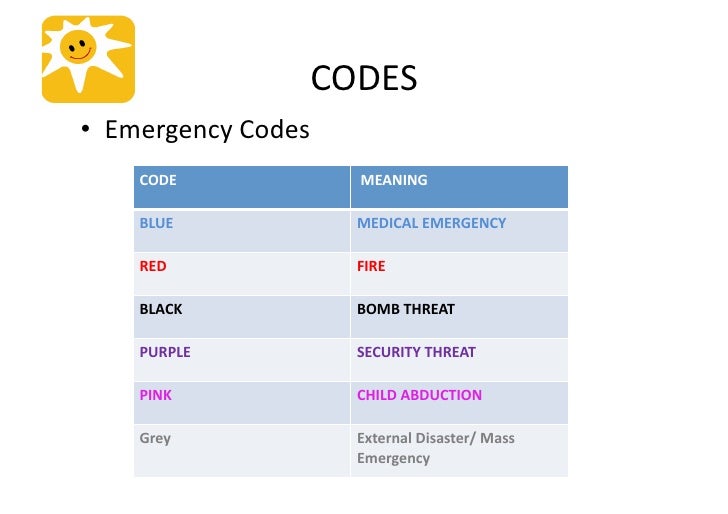 CODES

• Emergency Codes

| CODE | MEANING |
|---|---|
| BLUE | MEDICAL EMERGENCY |
| RED | FIRE |
| BLACK | BOMB THREAT |
| PURPLE | SECURITY THREAT |
| PINK | CHILD ABDUCTION |
| Grey | External Disaster/ Mass Emergency |